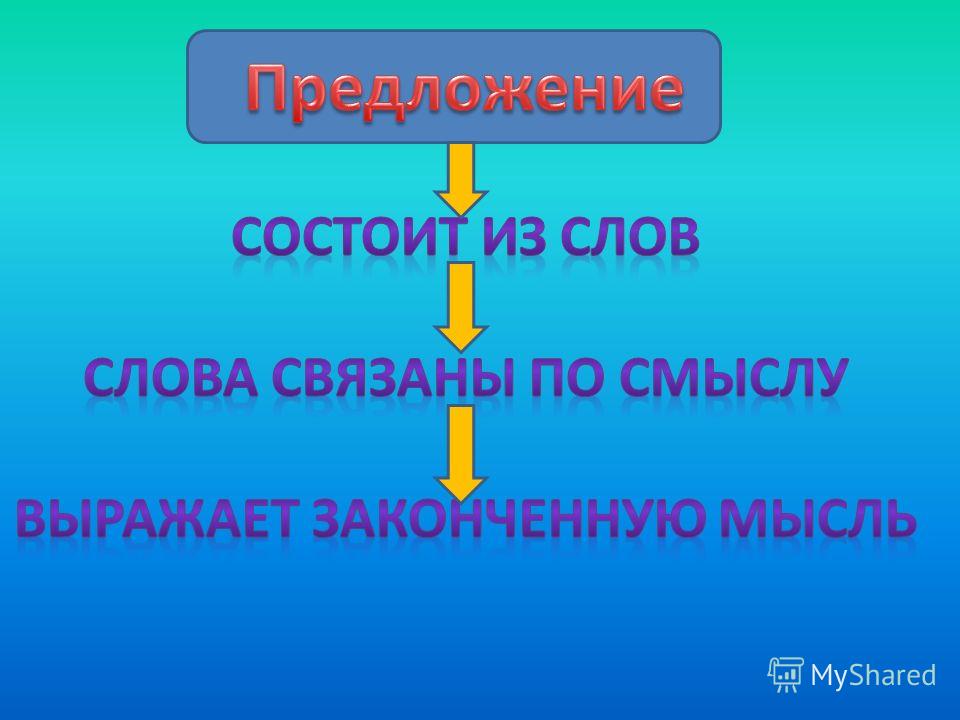 Предложение

СОСТОИТ ИЗ СЛОВ

СЛОВА СВЯЗАНЫ ПО СМЫСЛУ

ВЫРАЖАЕТ ЗАКОНЧЕННУЮ МЫСЛЬ

MyShared